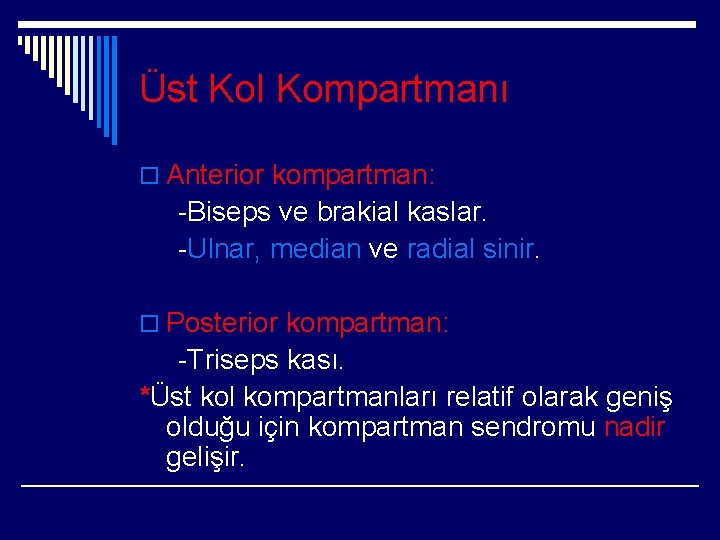 Üst Kol Kompartmanı

Anterior kompartman:
-Biseps ve brakial kaslar.
-Ulnar, median ve radial sinir.

Posterior kompartman:
-Triseps kası.
*Üst kol kompartmanları relatif olarak geniş olduğu için kompartman sendromu nadir gelişir.